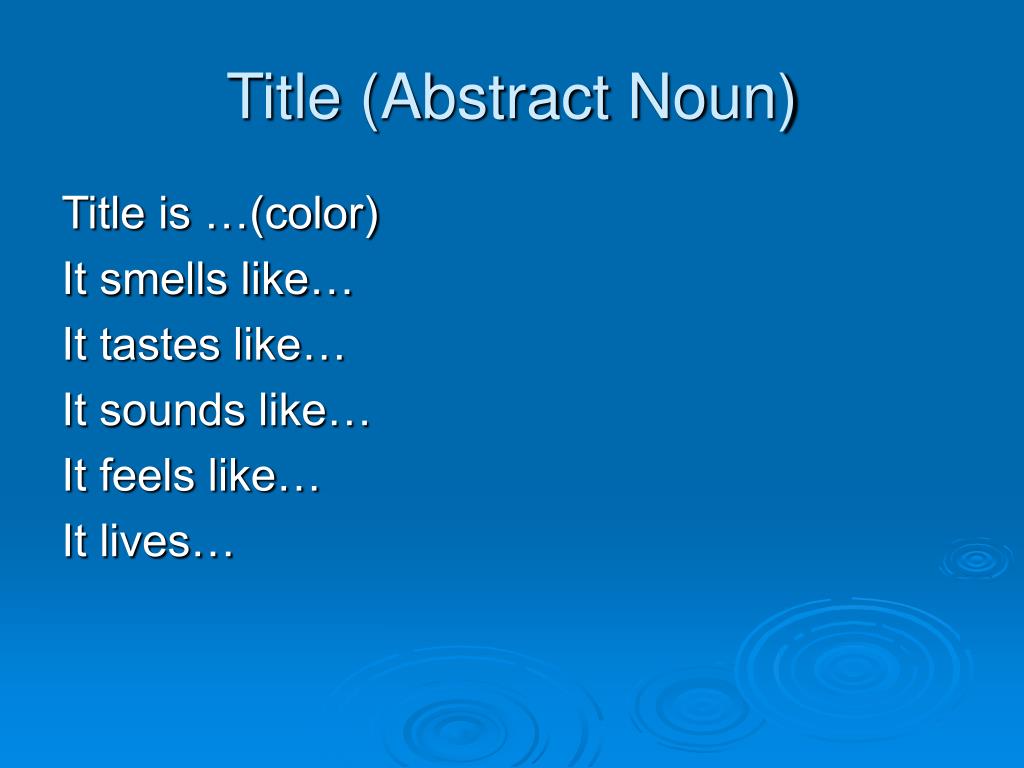 Title (Abstract Noun)

Title is …(color)
It smells like…
It tastes like…
It sounds like…
It feels like…
It lives…